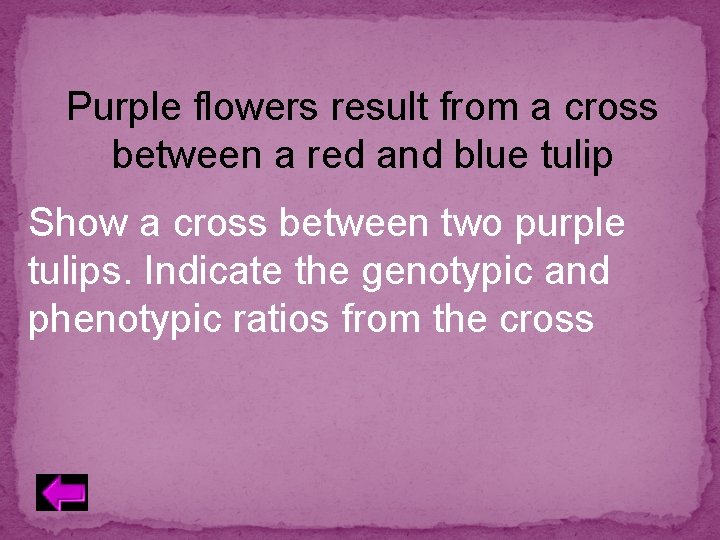 Purple flowers result from a cross between a red and blue tulip

Show a cross between two purple tulips. Indicate the genotypic and phenotypic ratios from the cross